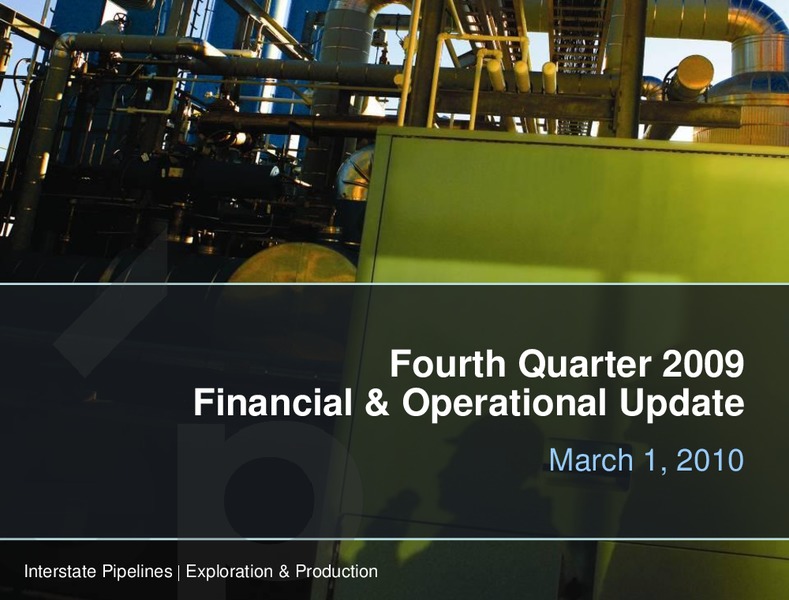 Fourth Quarter 2009
Financial & Operational Update

March 1, 2010

Interstate Pipelines | Exploration & Production